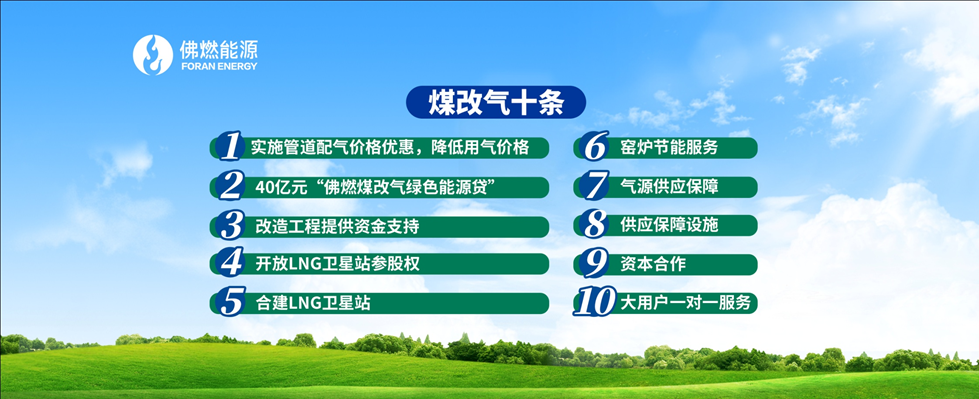 佛燃能源
FORAN ENERGY

煤改气十条

1 实施管道配气价格优惠，降低用气价格
2 40亿元“佛燃煤改气绿色能源贷”
3 改造工程提供资金支持
4 开放LNG卫星站参股权
5 合建LNG卫星站
6 窑炉节能服务
7 气源供应保障
8 供应保障设施
9 资本合作
10 大用户一对一服务